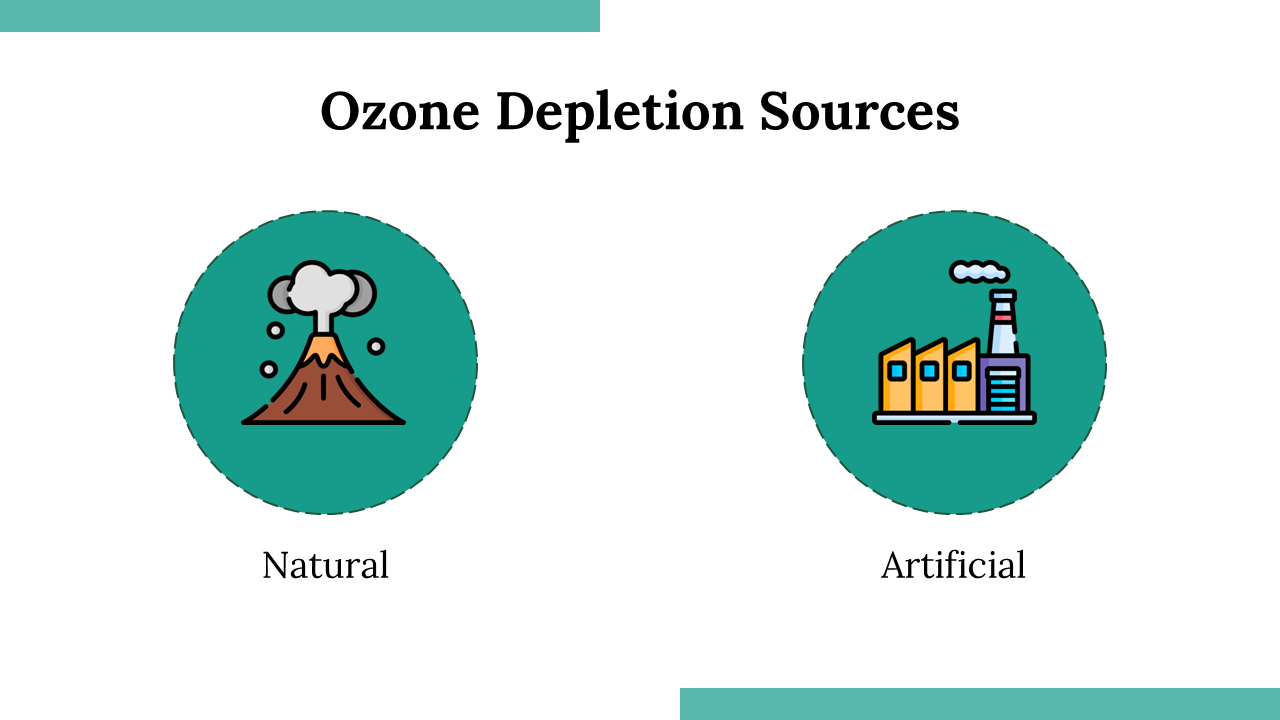 Ozone Depletion Sources

Natural

Artificial